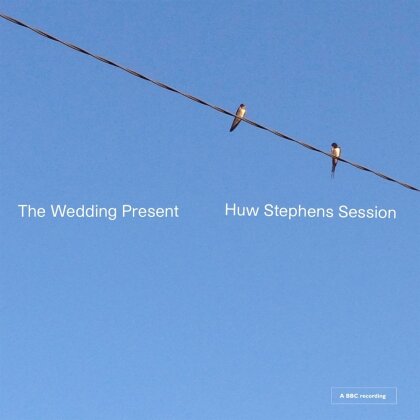 The Wedding Present

Huw Stephens Session

A BBC recording